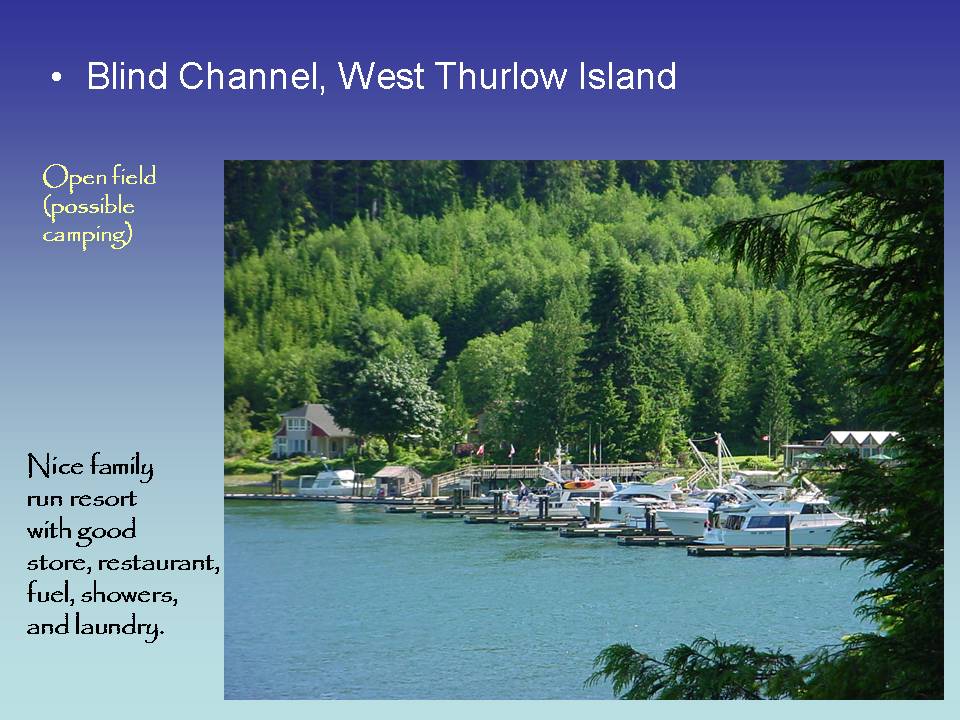 • Blind Channel, West Thurlow Island

Open field (possible camping)

Nice family run resort with good store, restaurant, fuel, showers, and laundry.